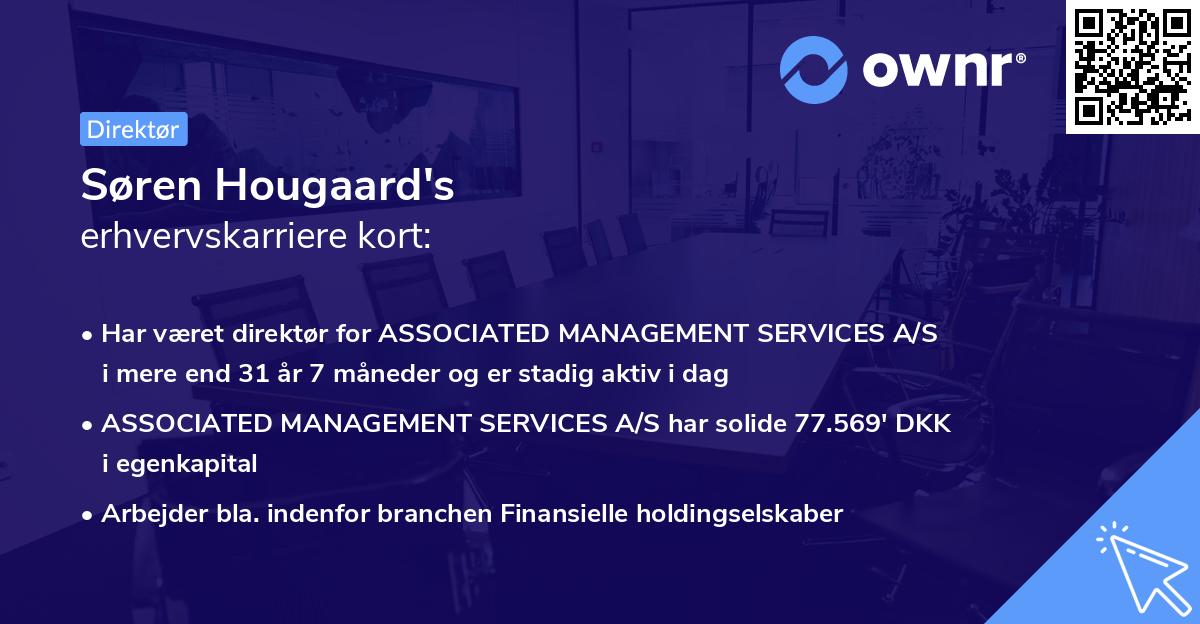 ownr®

Direktør

Søren Hougaard's
erhvervskarriere kort:

• Har været direktør for ASSOCIATED MANAGEMENT SERVICES A/S i mere end 31 år 7 måneder og er stadig aktiv i dag

• ASSOCIATED MANAGEMENT SERVICES A/S har solide 77.569' DKK i egenkapital

• Arbejder bla. indenfor branchen Finansielle holdingselskaber